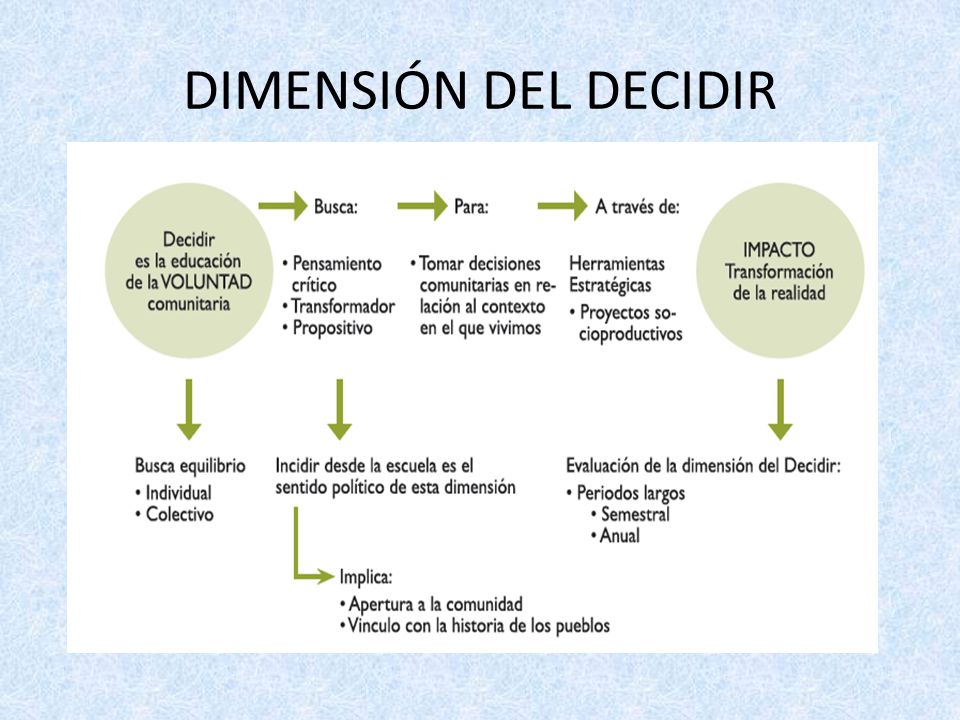 DIMENSIÓN DEL DECIDIR

Decidir es la educación de la VOLUNTAD comunitaria

Busca:
• Pensamiento crítico
• Transformador
• Propositivo

Para:
• Tomar decisiones comunitarias en relación al contexto en el que vivimos

A través de:
Herramientas Estratégicas
• Proyectos socioproductivos

IMPACTO Transformación de la realidad

Busca equilibrio
• Individual
• Colectivo

Incidir desde la escuela es el sentido político de esta dimensión

Implica:
• Apertura a la comunidad
• Vinculo con la historia de los pueblos

Evaluación de la dimensión del Decidir:
• Periodos largos
• Semestral
• Anual